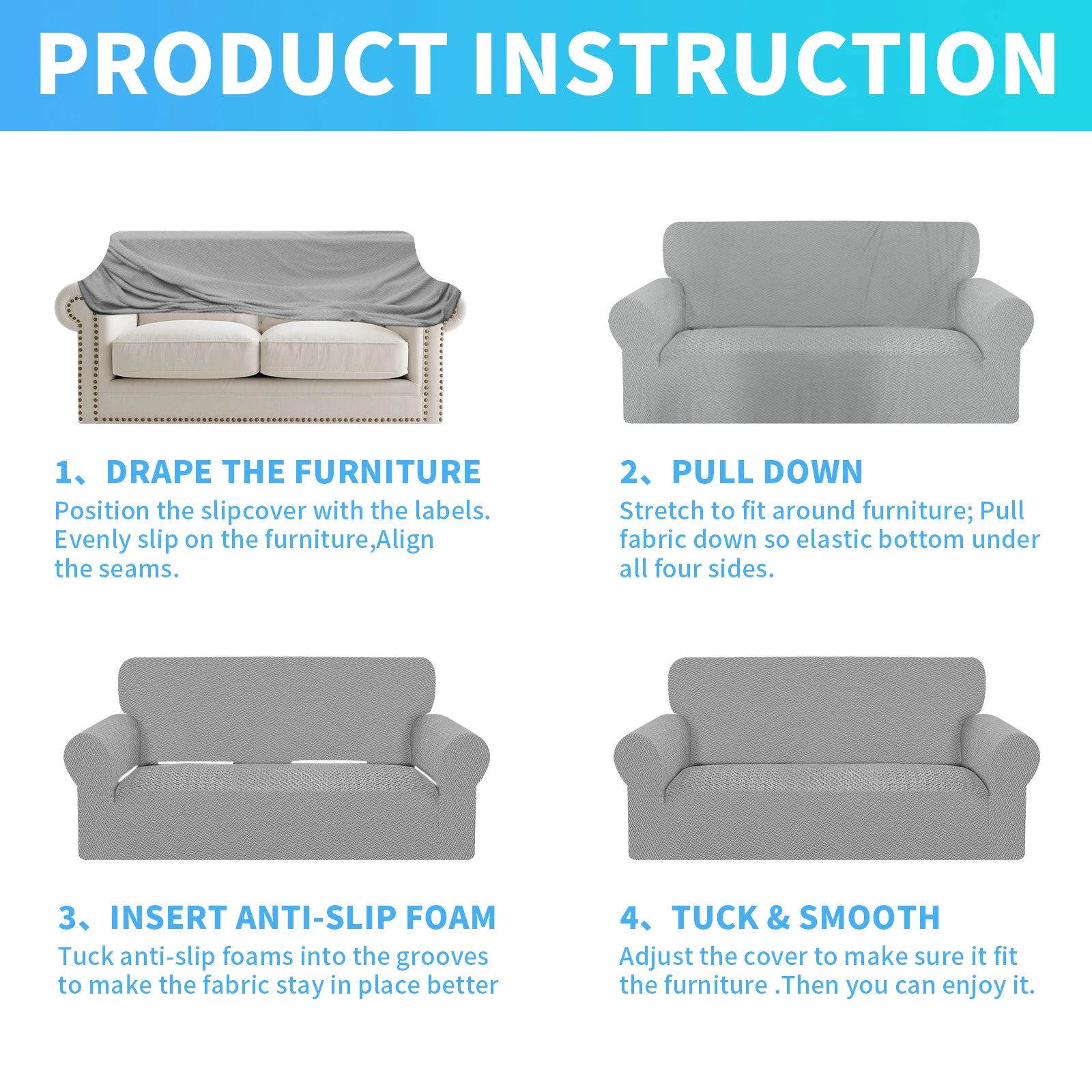 PRODUCT INSTRUCTION

1、DRAPE THE FURNITURE
Position the slipcover with the labels. Evenly slip on the furniture,Align the seams.

2、PULL DOWN
Stretch to fit around furniture; Pull fabric down so elastic bottom under all four sides.

3、INSERT ANTI-SLIP FOAM
Tuck anti-slip foams into the grooves to make the fabric stay in place better

4、TUCK & SMOOTH
Adjust the cover to make sure it fit the furniture .Then you can enjoy it.